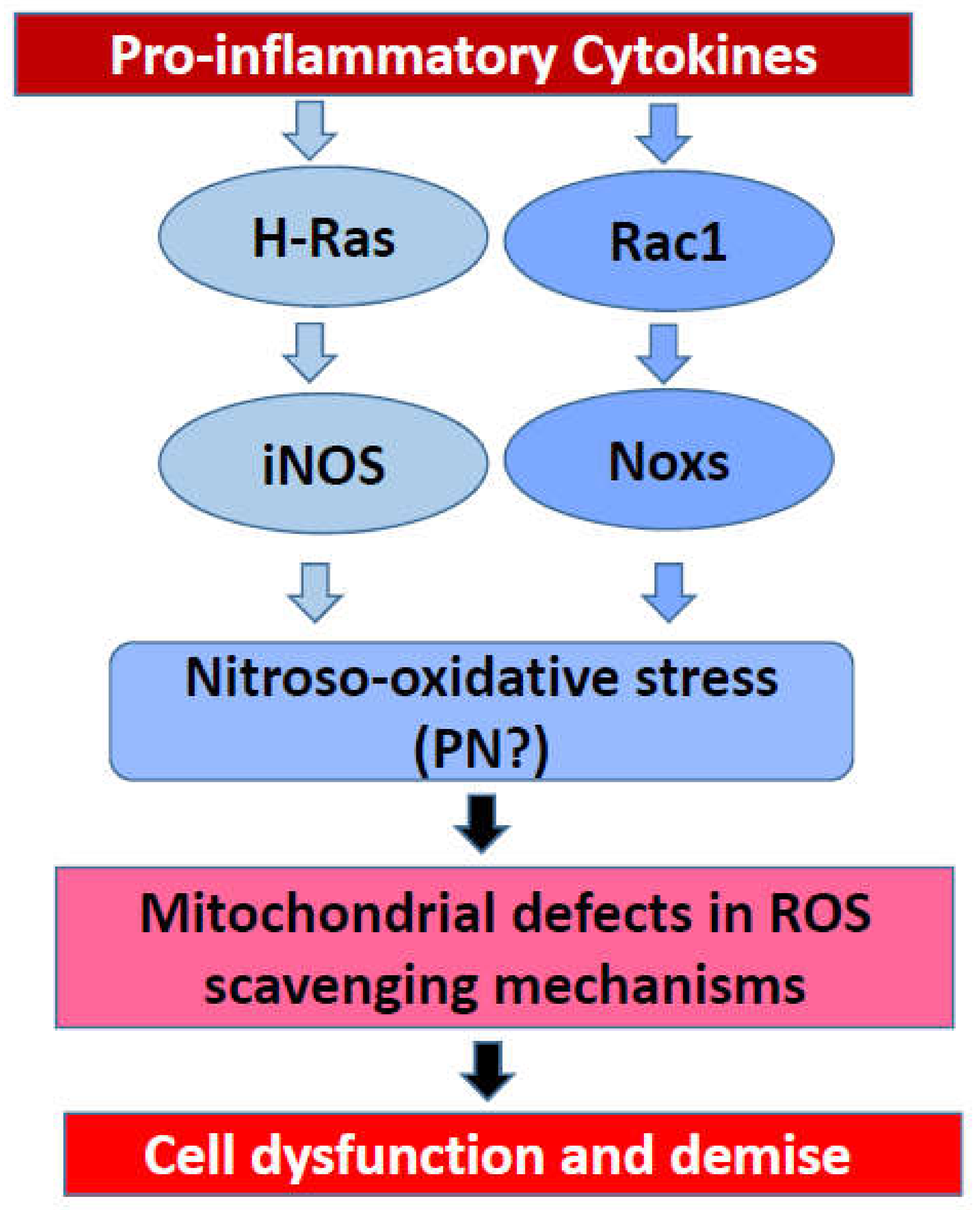 Pro-inflammatory Cytokines

H-Ras

Rac1

iNOS

Noxs

Nitroso-oxidative stress (PN?)

Mitochondrial defects in ROS scavenging mechanisms

Cell dysfunction and demise